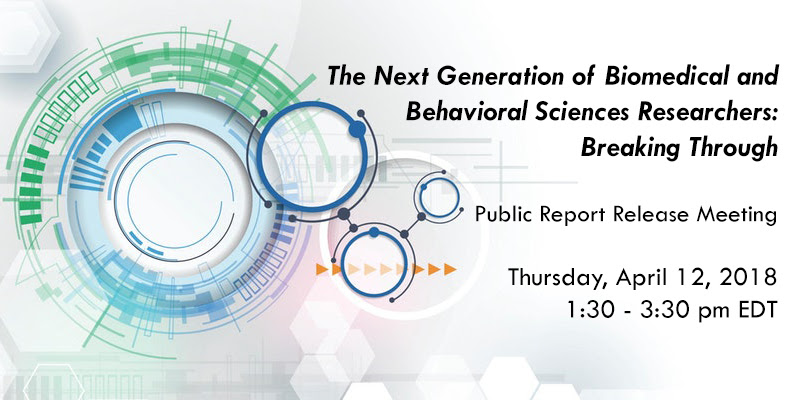 The Next Generation of Biomedical and Behavioral Sciences Researchers: Breaking Through

Public Report Release Meeting

Thursday, April 12, 2018
1:30 - 3:30 pm EDT